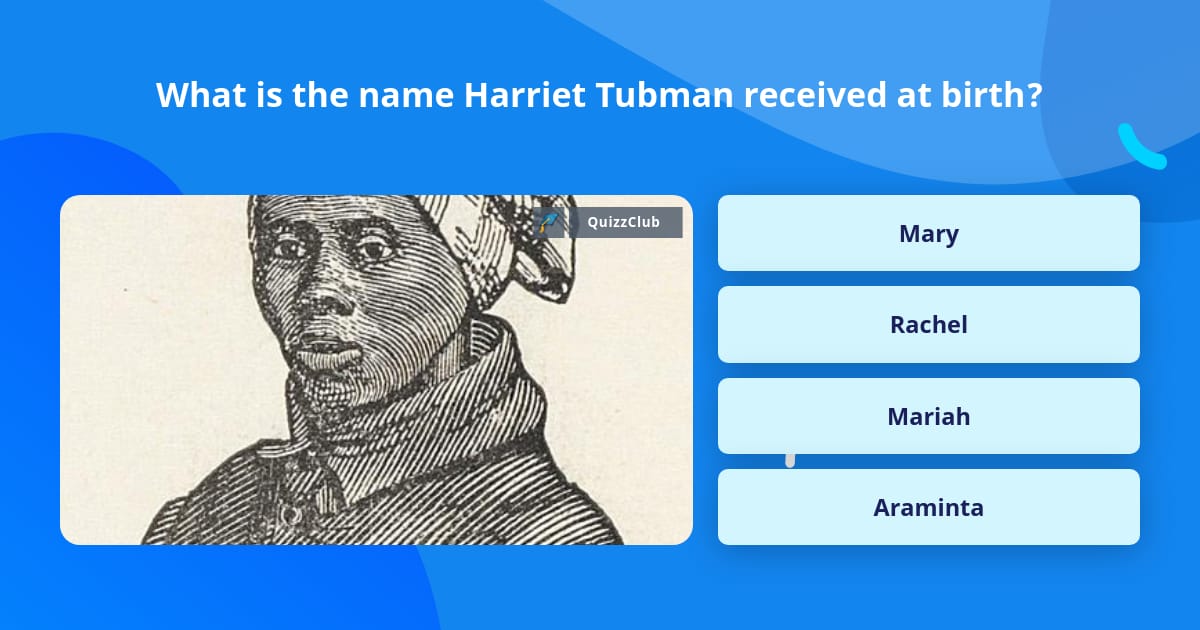 What is the name Harriet Tubman received at birth?

QuizzClub

Mary

Rachel

Mariah

Araminta